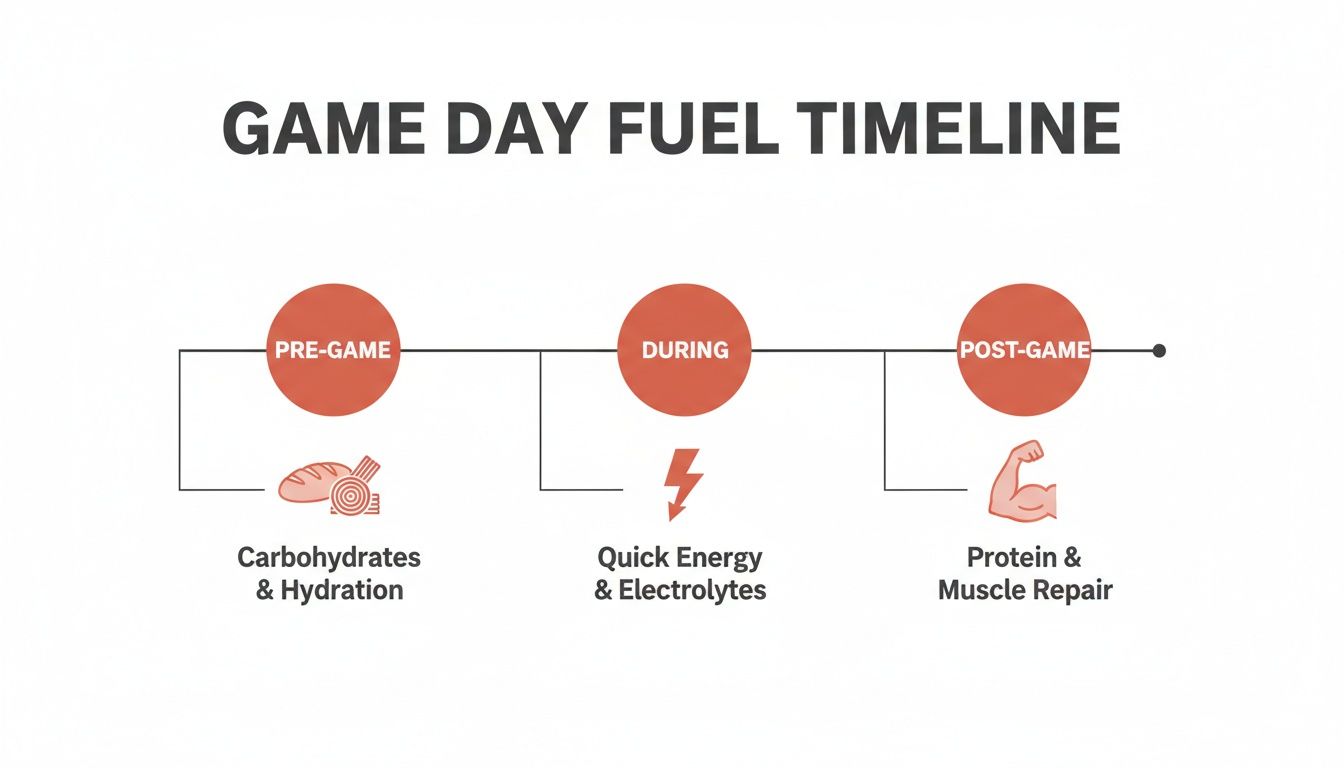 GAME DAY FUEL TIMELINE

PRE-GAME

DURING

POST-GAME

Carbohydrates & Hydration

Quick Energy & Electrolytes

Protein & Muscle Repair